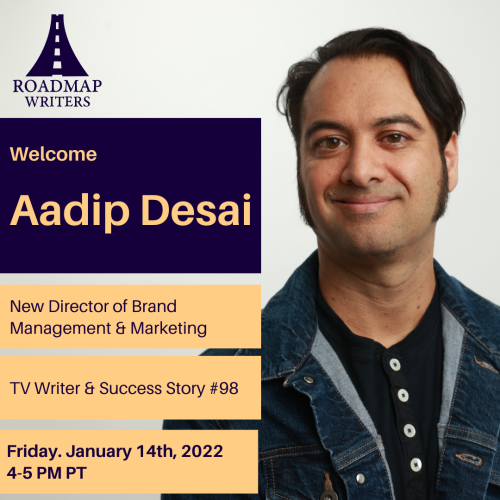 ROADMAP WRITERS

Welcome

Aadip Desai

New Director of Brand Management & Marketing

TV Writer & Success Story #98

Friday. January 14th, 2022
4-5 PM PT